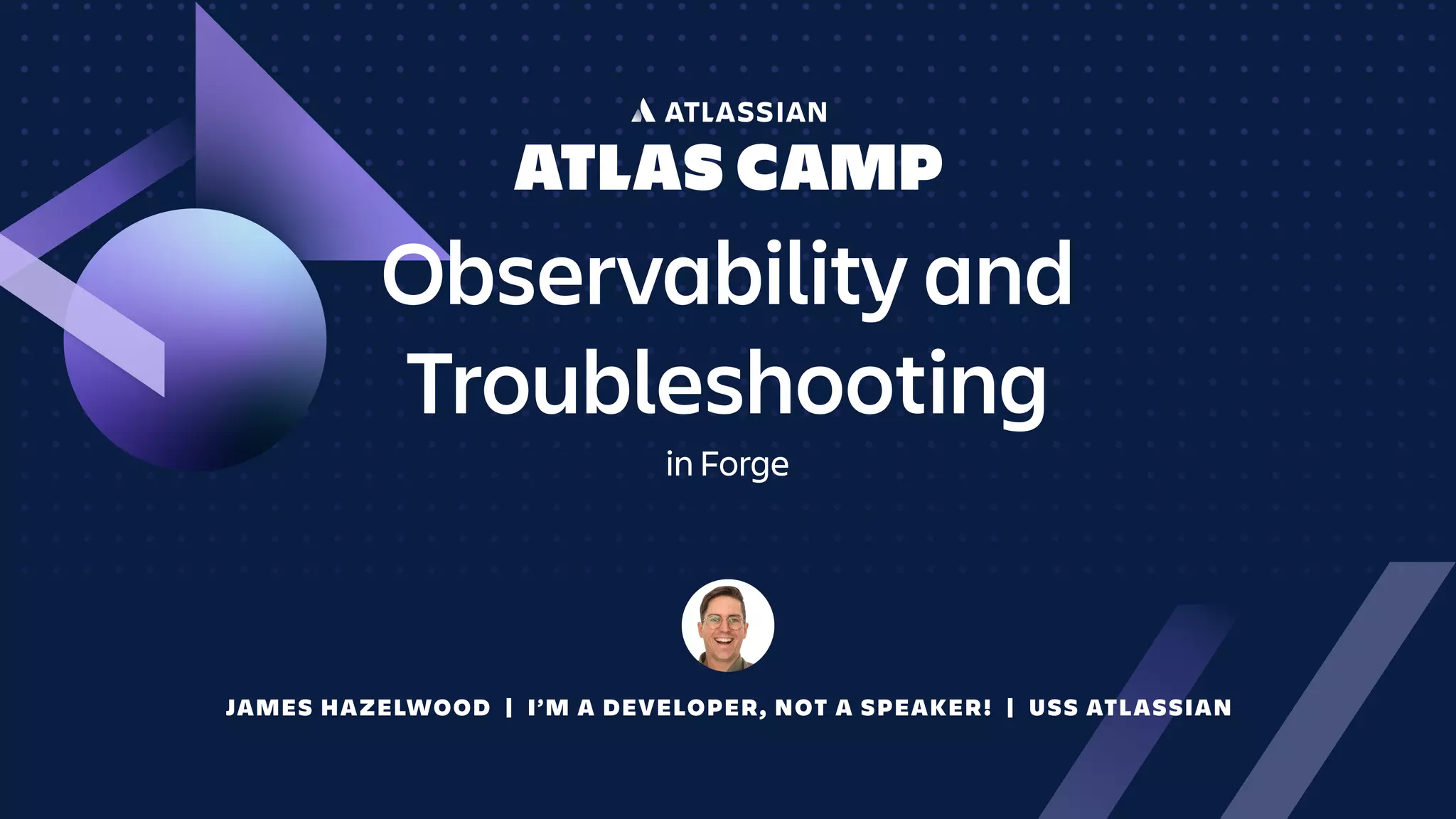 ATLASSIAN
ATLAS CAMP

Observability and Troubleshooting

in Forge

JAMES HAZELWOOD | I'M A DEVELOPER, NOT A SPEAKER! | USS ATLASSIAN